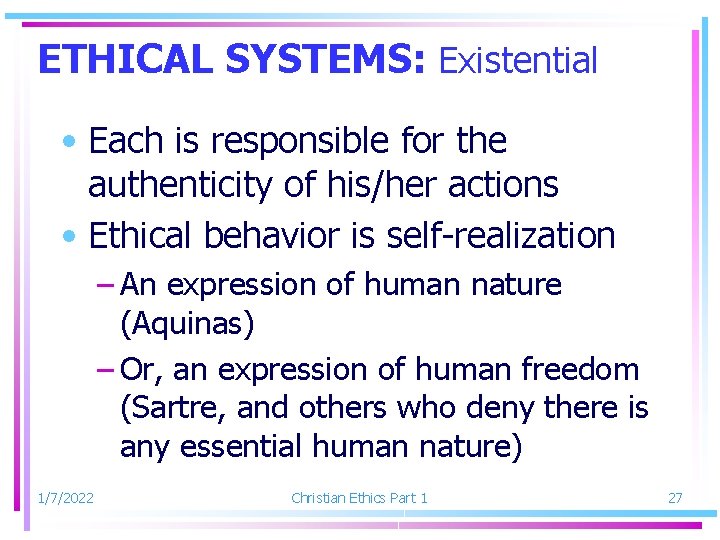 ETHICAL SYSTEMS: Existential

• Each is responsible for the authenticity of his/her actions
• Ethical behavior is self-realization
– An expression of human nature (Aquinas)
– Or, an expression of human freedom (Sartre, and others who deny there is any essential human nature)

1/7/2022 Christian Ethics Part 1 27